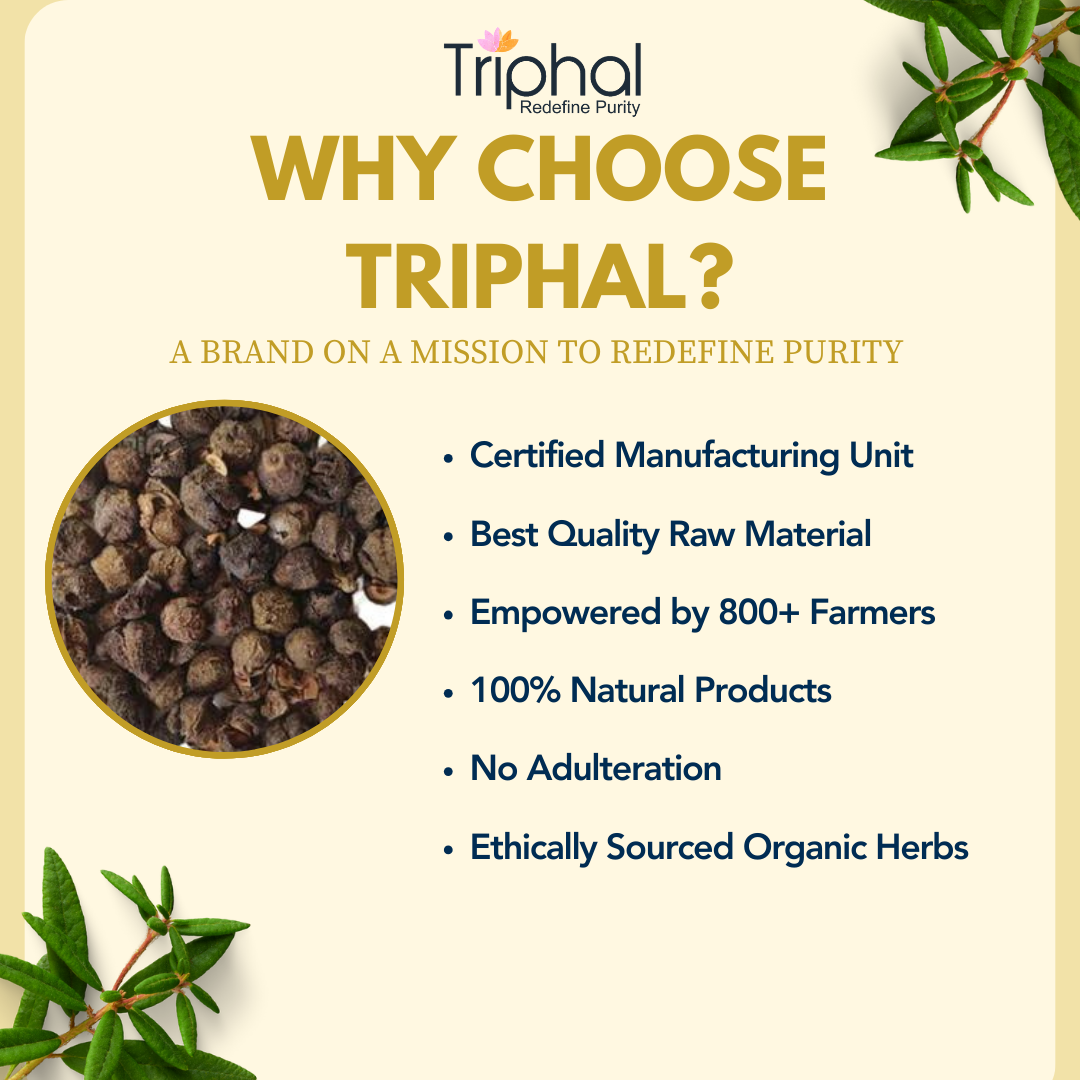 Triphal
Redefine Purity

WHY CHOOSE TRIPHAL?

A BRAND ON A MISSION TO REDEFINE PURITY

• Certified Manufacturing Unit
• Best Quality Raw Material
• Empowered by 800+ Farmers
• 100% Natural Products
• No Adulteration
• Ethically Sourced Organic Herbs